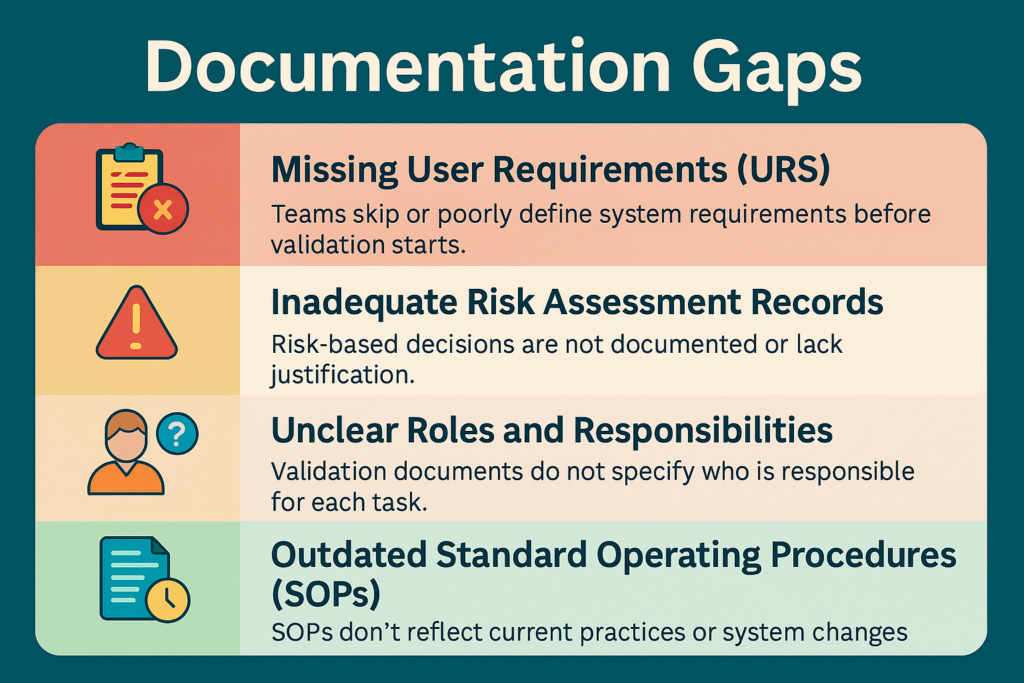 Documentation Gaps

Missing User Requirements (URS)
Teams skip or poorly define system requirements before validation starts.

Inadequate Risk Assessment Records
Risk-based decisions are not documented or lack justification.

Unclear Roles and Responsibilities
Validation documents do not specify who is responsible for each task.

Outdated Standard Operating Procedures (SOPs)
SOPs don't reflect current practices or system changes